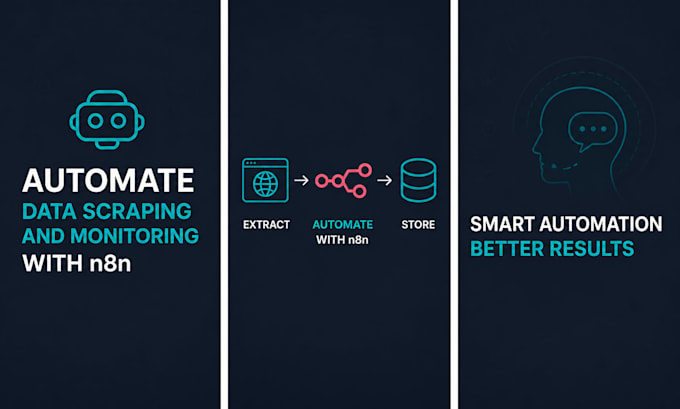 AUTOMATE
DATA SCRAPING AND MONITORING
WITH n8n

EXTRACT

AUTOMATE
WITH n8n

STORE

SMART AUTOMATION
BETTER RESULTS